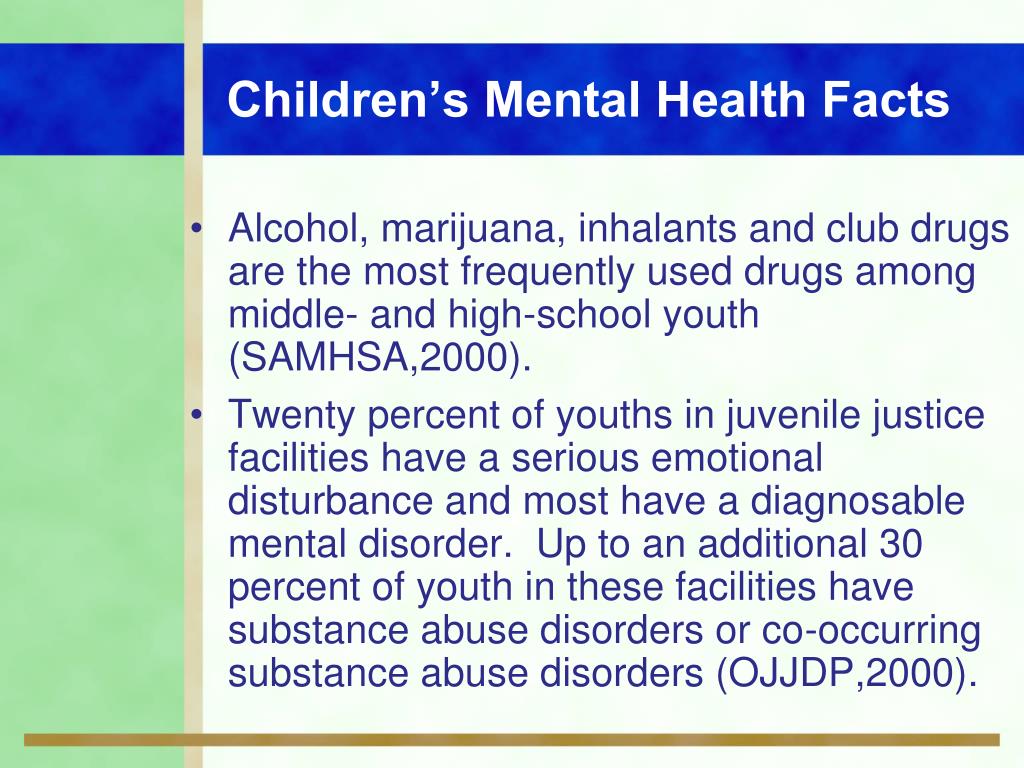 Children’s Mental Health Facts

• Alcohol, marijuana, inhalants and club drugs are the most frequently used drugs among middle- and high-school youth (SAMHSA,2000).

• Twenty percent of youths in juvenile justice facilities have a serious emotional disturbance and most have a diagnosable mental disorder. Up to an additional 30 percent of youth in these facilities have substance abuse disorders or co-occurring substance abuse disorders (OJJDP,2000).